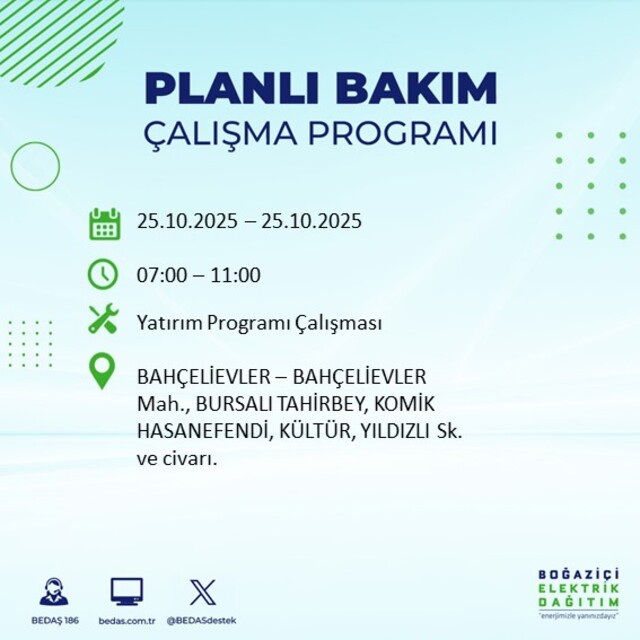 PLANLI BAKIM
ÇALIŞMA PROGRAMI

25.10.2025 – 25.10.2025

07:00 – 11:00

Yatırım Programı Çalışması

BAHÇELİEVLER – BAHÇELİEVLER Mah., BURSALI TAHİRBEY, KOMİK HASANEFENDİ, KÜLTÜR, YILDIZLI Sk. ve civarı.

BEDAŞ 186
bedas.com.tr
@BEDASdestek

BOĞAZİÇİ
ELEKTRİK
DAĞITIM
"enerjimizle yanınızdayız"